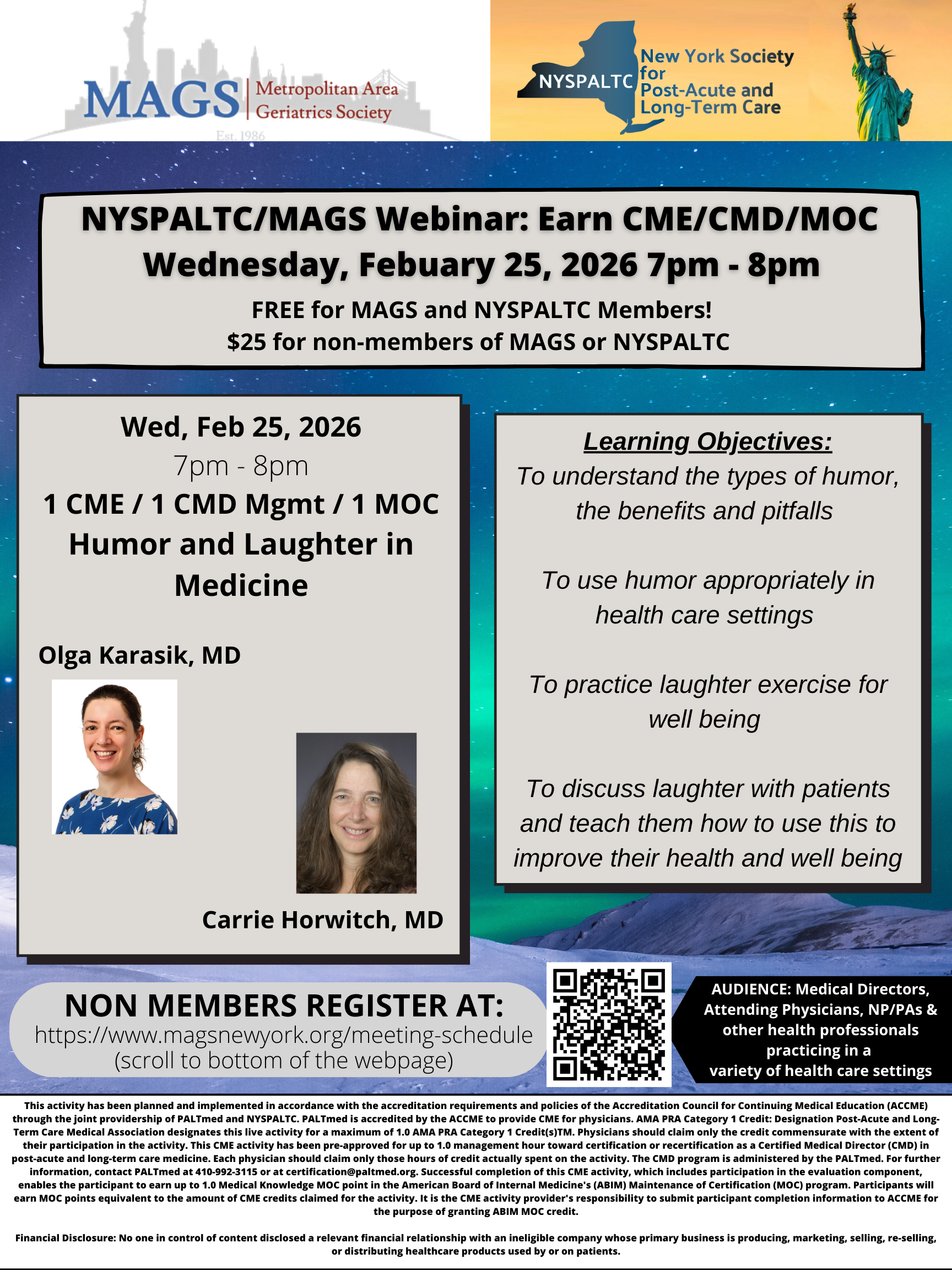 MAGS | Metropolitan Area Geriatrics Society
Est. 1986

NYSPALTC New York Society for Post-Acute and Long-Term Care

NYSPALTC/MAGS Webinar: Earn CME/CMD/MOC
Wednesday, Febuary 25, 2026 7pm - 8pm
FREE for MAGS and NYSPALTC Members!
$25 for non-members of MAGS or NYSPALTC

Wed, Feb 25, 2026
7pm - 8pm
1 CME / 1 CMD Mgmt / 1 MOC
Humor and Laughter in Medicine

Olga Karasik, MD

Carrie Horwitch, MD

Learning Objectives:
To understand the types of humor, the benefits and pitfalls

To use humor appropriately in health care settings

To practice laughter exercise for well being

To discuss laughter with patients and teach them how to use this to improve their health and well being

NON MEMBERS REGISTER AT:
https://www.magsnewyork.org/meeting-schedule
(scroll to bottom of the webpage)

AUDIENCE: Medical Directors, Attending Physicians, NP/PAs & other health professionals practicing in a variety of health care settings

This activity has been planned and implemented in accordance with the accreditation requirements and policies of the Accreditation Council for Continuing Medical Education (ACCME) through the joint providership of PALTmed and NYSPALTC. PALTmed is accredited by the ACCME to provide CME for physicians. AMA PRA Category 1 Credit: Designation Post-Acute and Long-Term Care Medical Association designates this live activity for a maximum of 1.0 AMA PRA Category 1 Credit(s)TM. Physicians should claim only the credit commensurate with the extent of their participation in the activity. This CME activity has been pre-approved for up to 1.0 management hour toward certification or recertification as a Certified Medical Director (CMD) in post-acute and long-term care medicine. Each physician should claim only those hours of credit actually spent on the activity. The CMD program is administered by the PALTmed. For further information, contact PALTmed at 410-992-3115 or at certification@paltmed.org. Successful completion of this CME activity, which includes participation in the evaluation component, enables the participant to earn up to 1.0 Medical Knowledge MOC point in the American Board of Internal Medicine's (ABIM) Maintenance of Certification (MOC) program. Participants will earn MOC points equivalent to the amount of CME credits claimed for the activity. It is the CME activity provider's responsibility to submit participant completion information to ACCME for the purpose of granting ABIM MOC credit.

Financial Disclosure: No one in control of content disclosed a relevant financial relationship with an ineligible company whose primary business is producing, marketing, selling, re-selling, or distributing healthcare products used by or on patients.